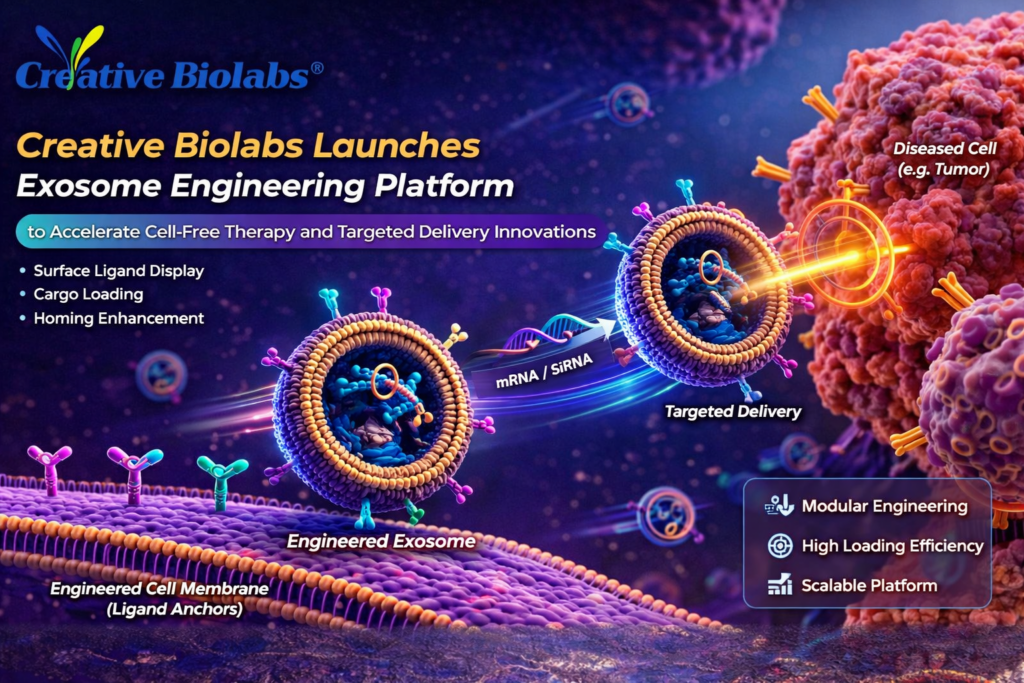 Creative Biolabs®

Creative Biolabs Launches
Exosome Engineering Platform

to Accelerate Cell-Free Therapy and Targeted Delivery Innovations

• Surface Ligand Display
• Cargo Loading
• Homing Enhancement

Diseased Cell
(e.g. Tumor)

mRNA / SiRNA

Targeted Delivery

Engineered Exosome

Engineered Cell Membrane
(Ligand Anchors)

Modular Engineering
High Loading Efficiency
Scalable Platform